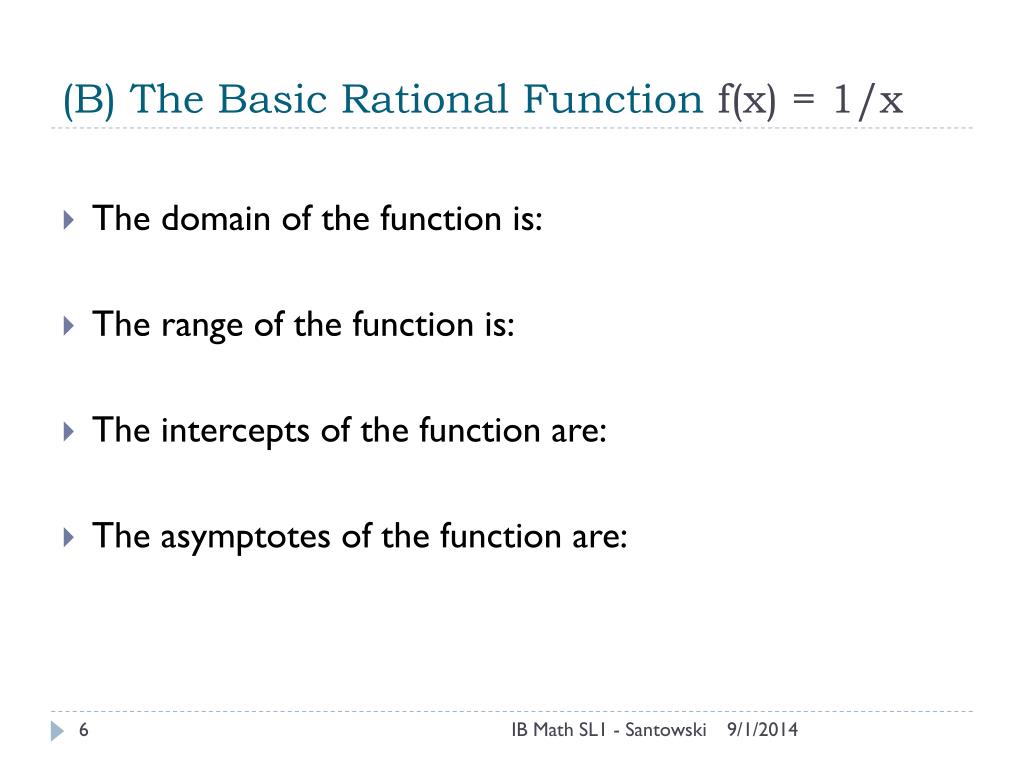 (B) The Basic Rational Function $f(x) = 1/x$

The domain of the function is:

The range of the function is:

The intercepts of the function are:

The asymptotes of the function are:

6

IB Math SL1 - Santowski 9/1/2014